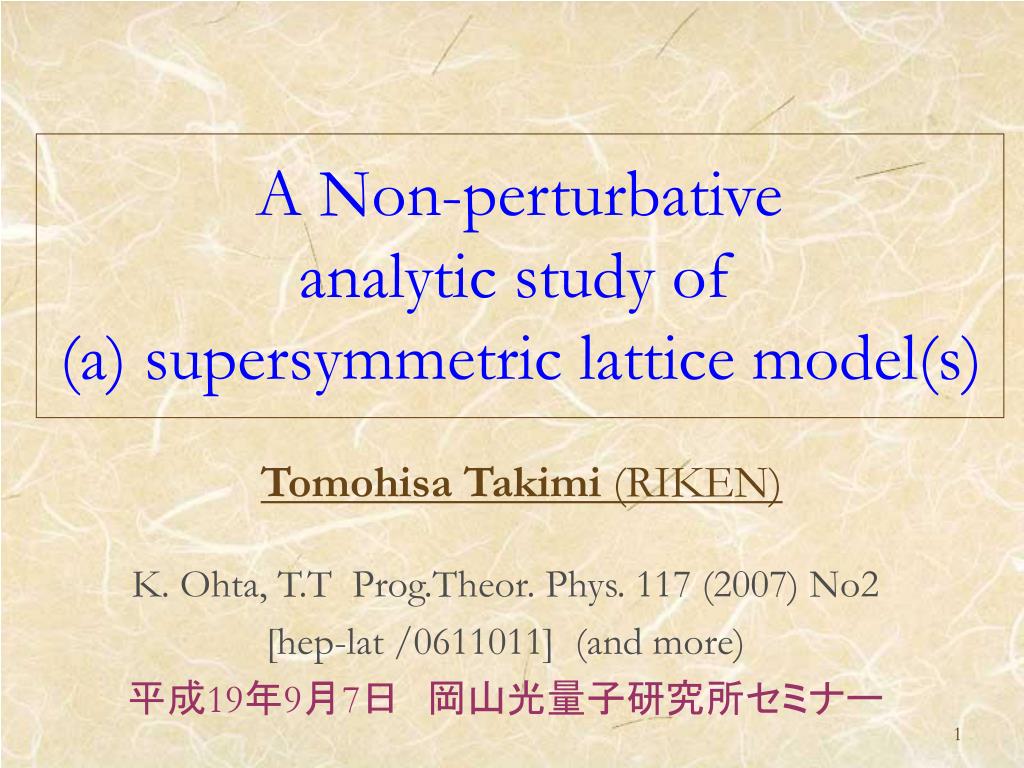 A Non-perturbative analytic study of (a) supersymmetric lattice model(s)

Tomohisa Takimi (RIKEN)

K. Ohta, T.T Prog.Theor. Phys. 117 (2007) No2
[hep-lat /0611011] (and more)
平成19年9月7日 岡山光量子研究所セミナー

1